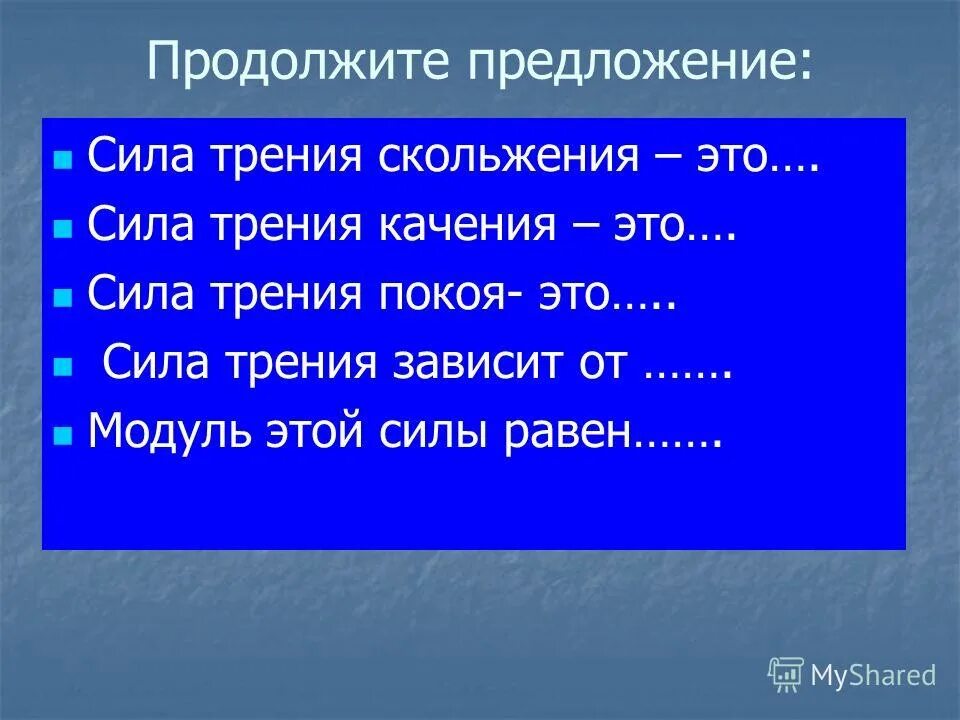 Продолжите предложение:

Сила трения скольжения – это….

Сила трения качения – это….

Сила трения покоя- это…..

Сила трения зависит от …….

Модуль этой силы равен…….

MyShared